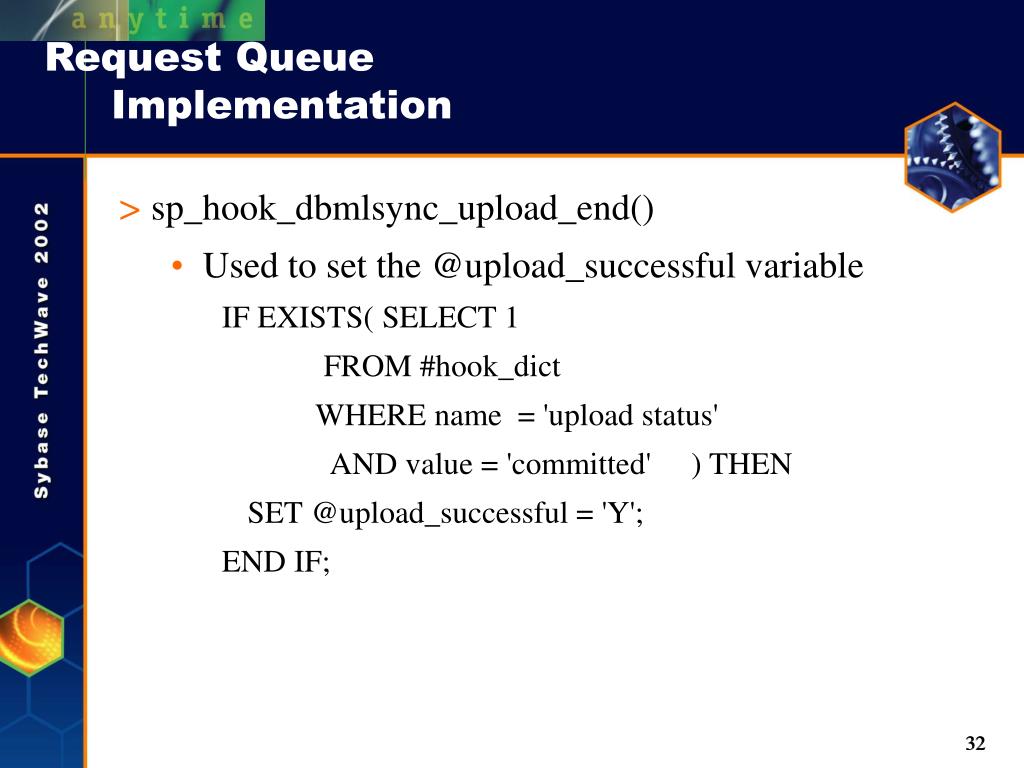 anytime

Request Queue Implementation

Sybase TechWave 2002

> sp_hook_dbmlsync_upload_end()

• Used to set the @upload_successful variable

IF EXISTS( SELECT 1
FROM #hook_dict
WHERE name = 'upload status'
AND value = 'committed' ) THEN
SET @upload_successful = 'Y';
END IF;

32